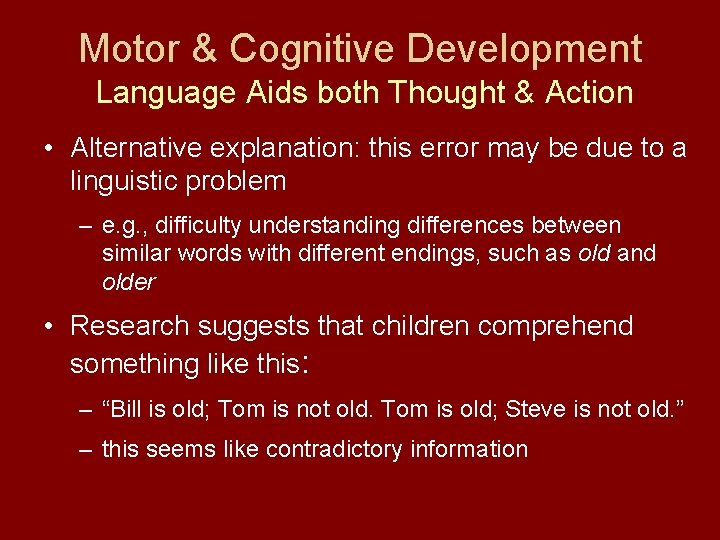 Motor & Cognitive Development
Language Aids both Thought & Action

• Alternative explanation: this error may be due to a linguistic problem

– e.g., difficulty understanding differences between similar words with different endings, such as old and older

• Research suggests that children comprehend something like this:

– “Bill is old; Tom is not old. Tom is old; Steve is not old.”

– this seems like contradictory information